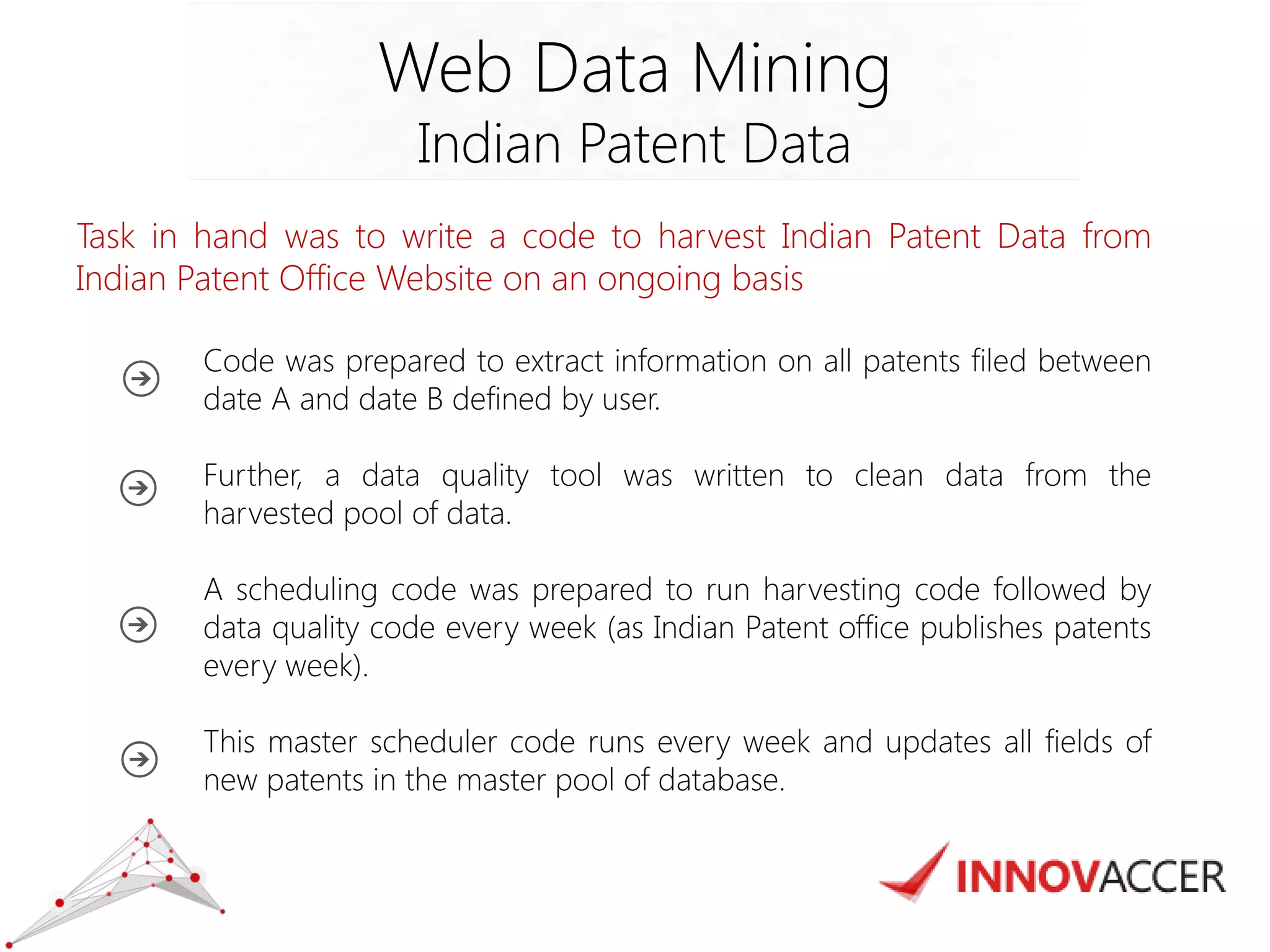 Web Data Mining
Indian Patent Data

Task in hand was to write a code to harvest Indian Patent Data from Indian Patent Office Website on an ongoing basis

Code was prepared to extract information on all patents filed between date A and date B defined by user.

Further, a data quality tool was written to clean data from the harvested pool of data.

A scheduling code was prepared to run harvesting code followed by data quality code every week (as Indian Patent office publishes patents every week).

This master scheduler code runs every week and updates all fields of new patents in the master pool of database.

INNOVACCER